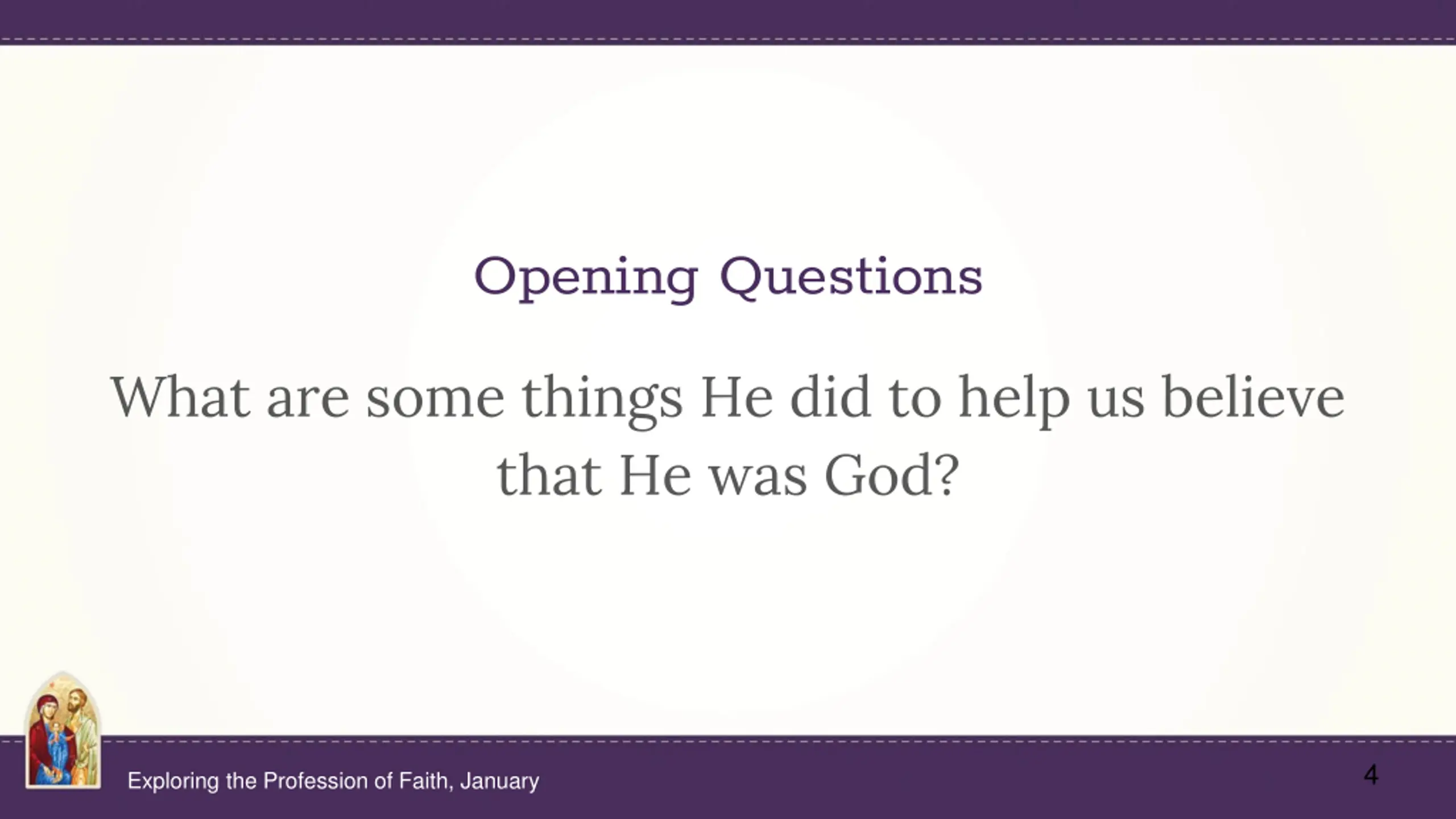 Opening Questions

What are some things He did to help us believe that He was God?

Exploring the Profession of Faith, January

4